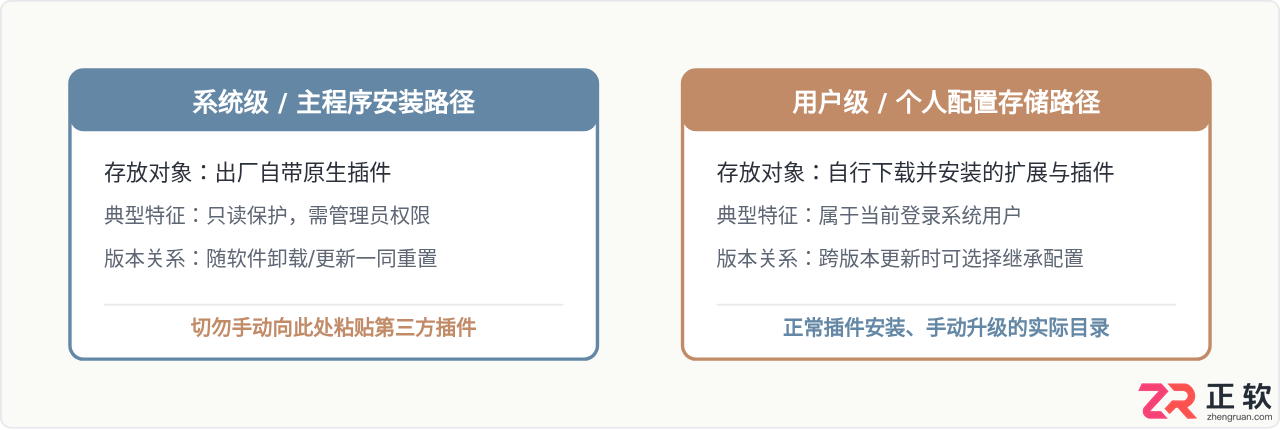 系统级 / 主程序安装路径

存放对象：出厂自带原生插件

典型特征：只读保护，需管理员权限

版本关系：随软件卸载/更新一同重置

切勿手动向此处粘贴第三方插件

用户级 / 个人配置存储路径

存放对象：自行下载并安装的扩展与插件

典型特征：属于当前登录系统用户

版本关系：跨版本更新时可选择继承配置

正常插件安装、手动升级的实际目录

ZR 正软
zhengruan.com